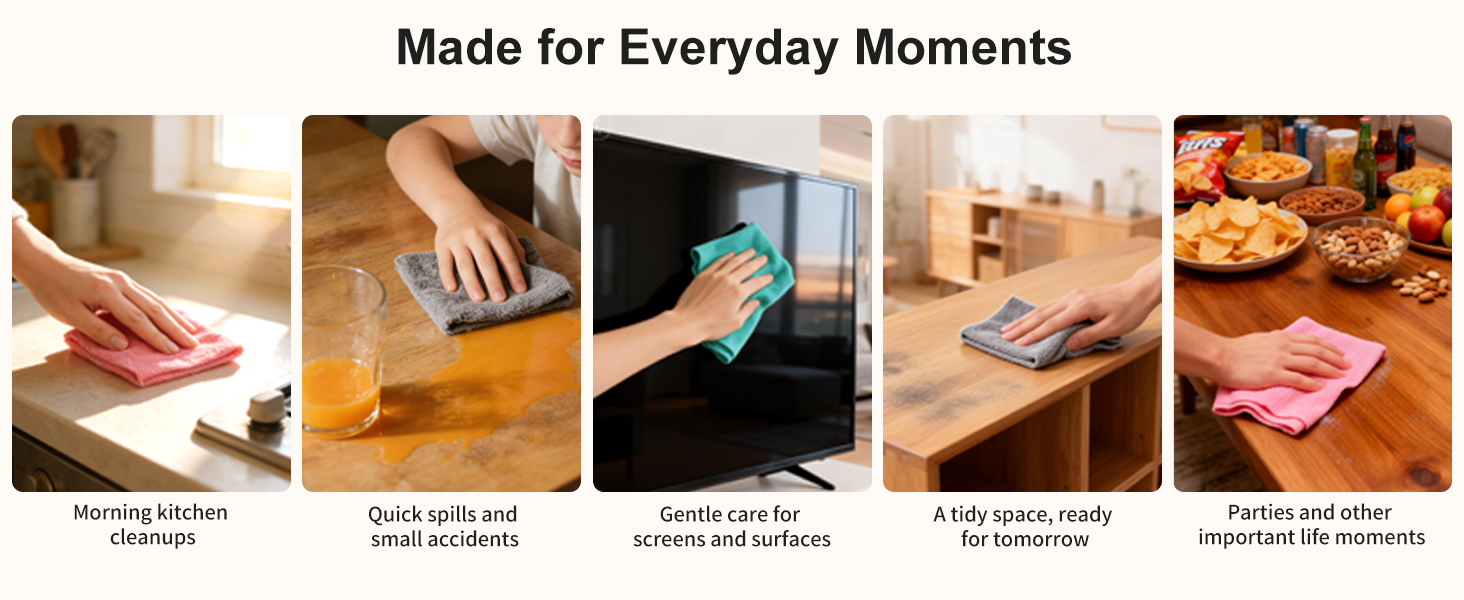 Made for Everyday Moments

Morning kitchen cleanups

Quick spills and small accidents

Gentle care for screens and surfaces

A tidy space, ready for tomorrow

Parties and other important life moments